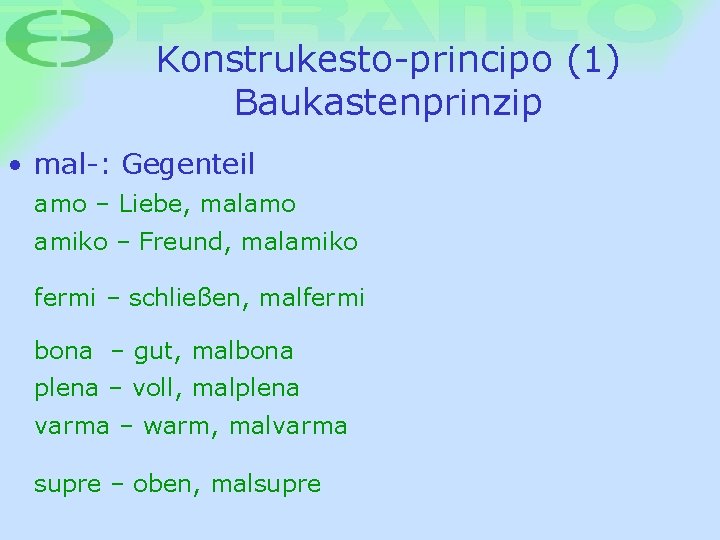 ESPERANTO

Konstrukesto-principo (1)
Baukastenprinzip

• mal-: Gegenteil

amo – Liebe, malamo
amiko – Freund, malamiko

fermi – schließen, malfermi

bona – gut, malbona
plena – voll, malplena
varma – warm, malvarma

supre – oben, malsupre